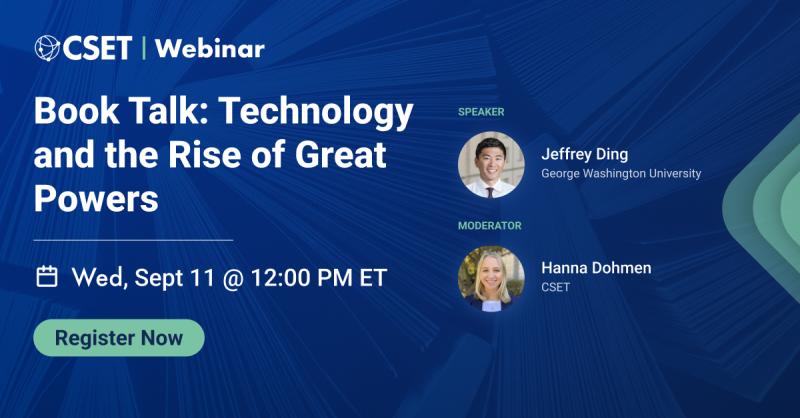 CSET | Webinar

Book Talk: Technology and the Rise of Great Powers

Wed, Sept 11 @ 12:00 PM ET

Register Now

SPEAKER

Jeffrey Ding
George Washington University

MODERATOR

Hanna Dohmen
CSET